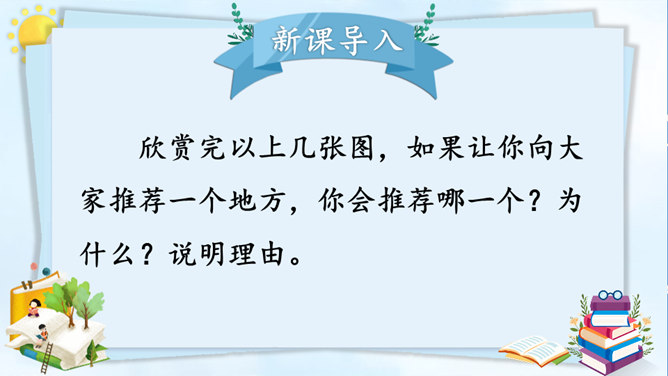 新课导入

欣赏完以上几张图，如果让你向大家推荐一个地方，你会推荐哪一个？为什么？说明理由。